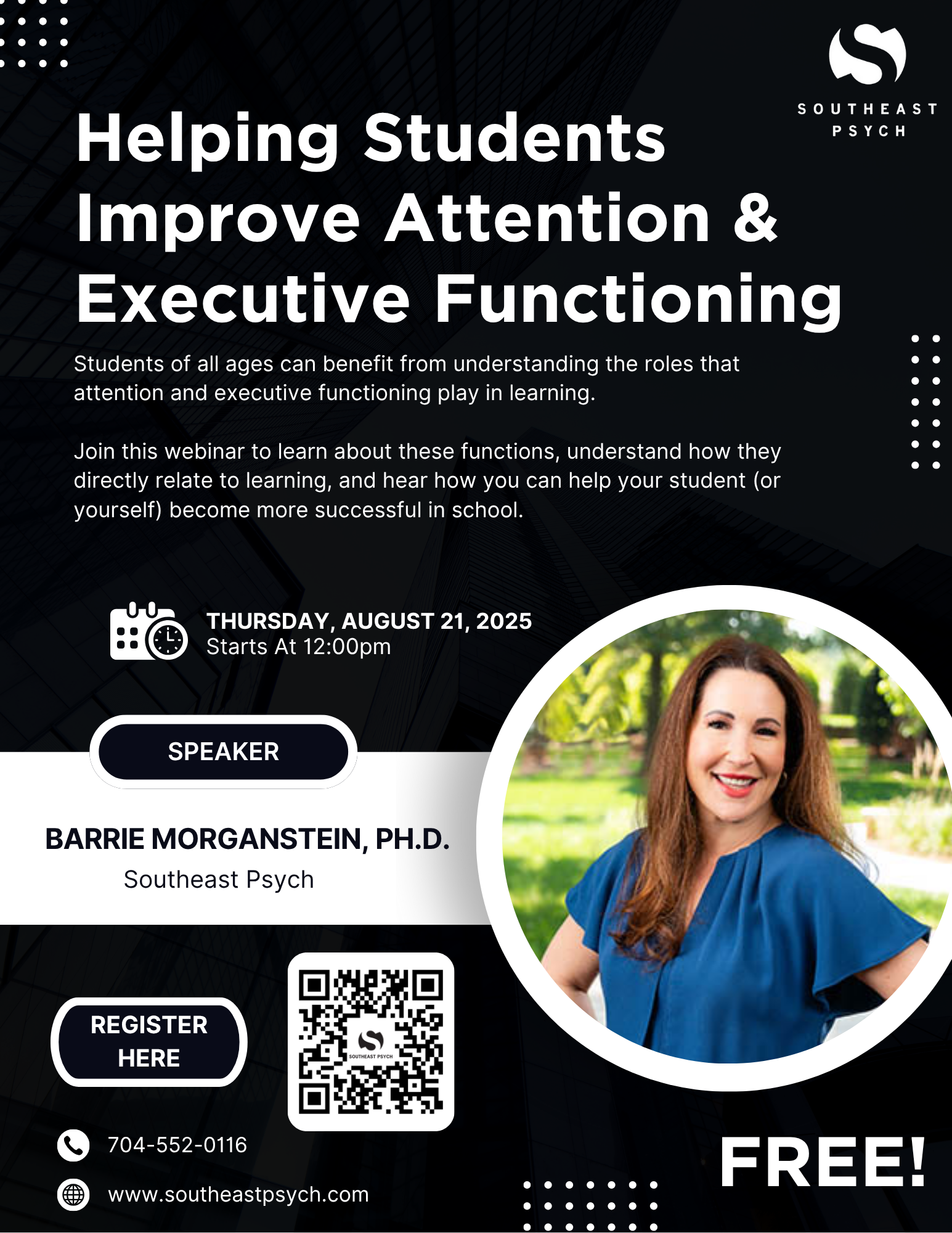 SOUTHEAST PSYCH

Helping Students Improve Attention & Executive Functioning

Students of all ages can benefit from understanding the roles that attention and executive functioning play in learning.

Join this webinar to learn about these functions, understand how they directly relate to learning, and hear how you can help your student (or yourself) become more successful in school.

THURSDAY, AUGUST 21, 2025
Starts At 12:00pm

SPEAKER

BARRIE MORGANSTEIN, PH.D.
Southeast Psych

REGISTER HERE

SOUTHEAST PSYCH

704-552-0116

www.southeastpsych.com

FREE!